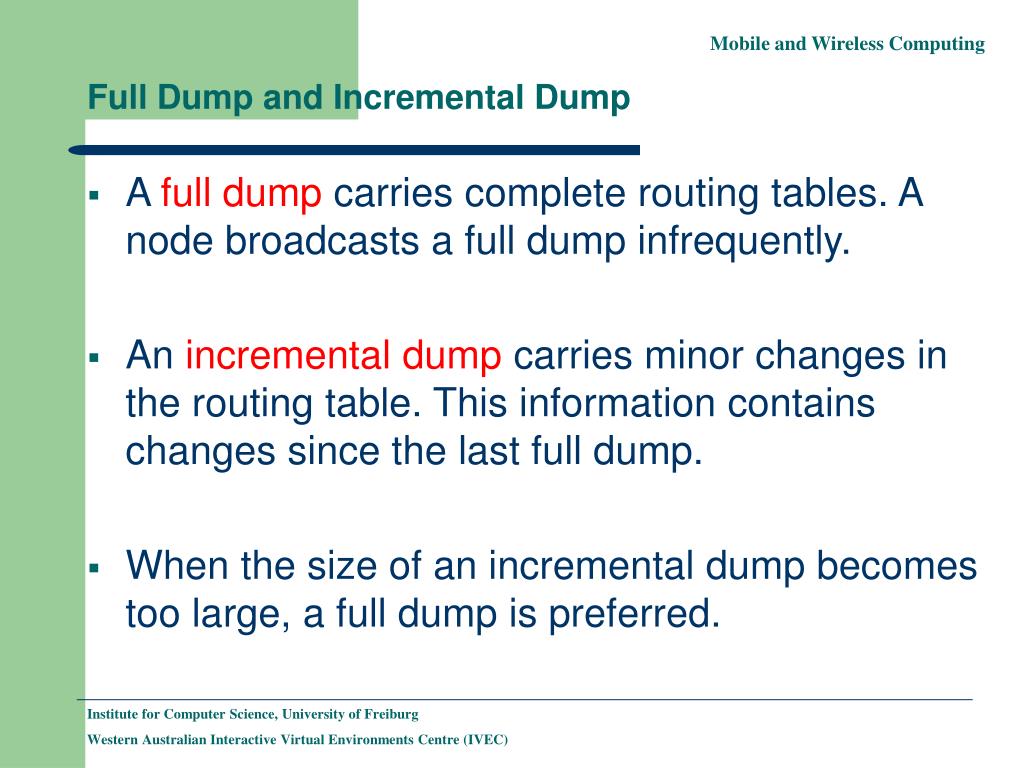 Mobile and Wireless Computing

Full Dump and Incremental Dump

▪ A full dump carries complete routing tables. A node broadcasts a full dump infrequently.

▪ An incremental dump carries minor changes in the routing table. This information contains changes since the last full dump.

▪ When the size of an incremental dump becomes too large, a full dump is preferred.

Institute for Computer Science, University of Freiburg

Western Australian Interactive Virtual Environments Centre (IVEC)